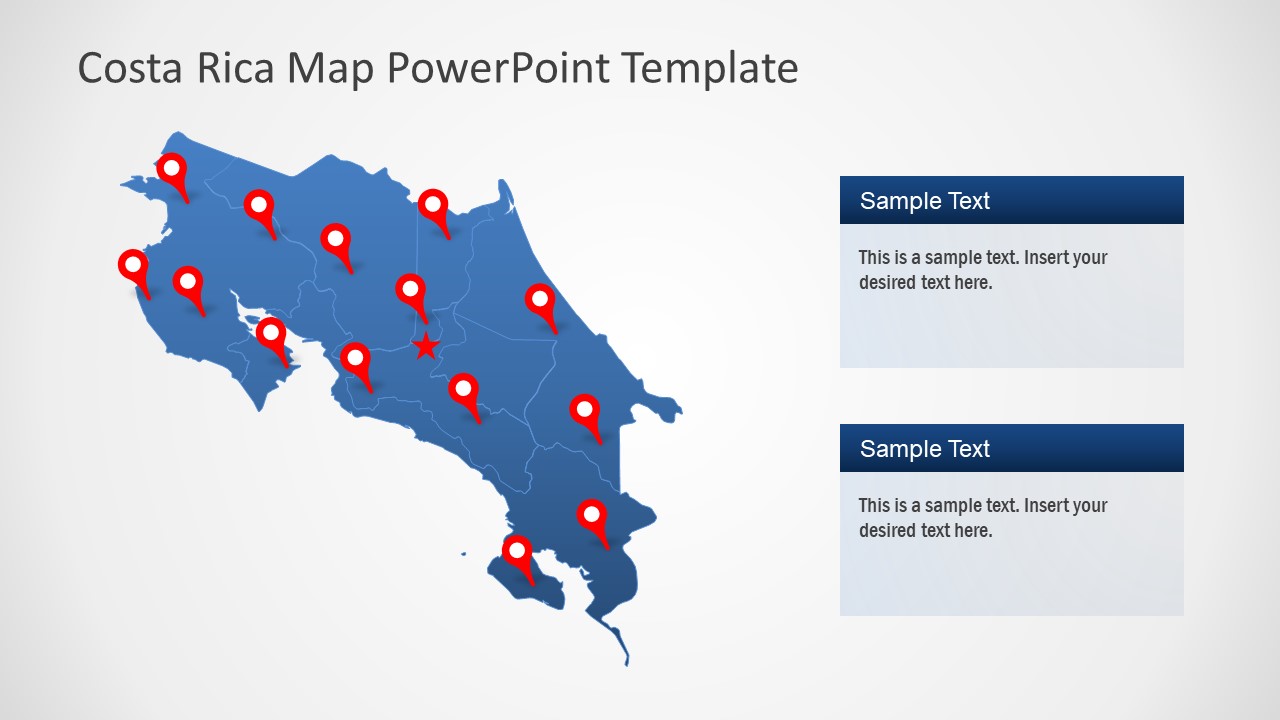 Costa Rica Map PowerPoint Template

Sample Text

This is a sample text. Insert your desired text here.

Sample Text

This is a sample text. Insert your desired text here.